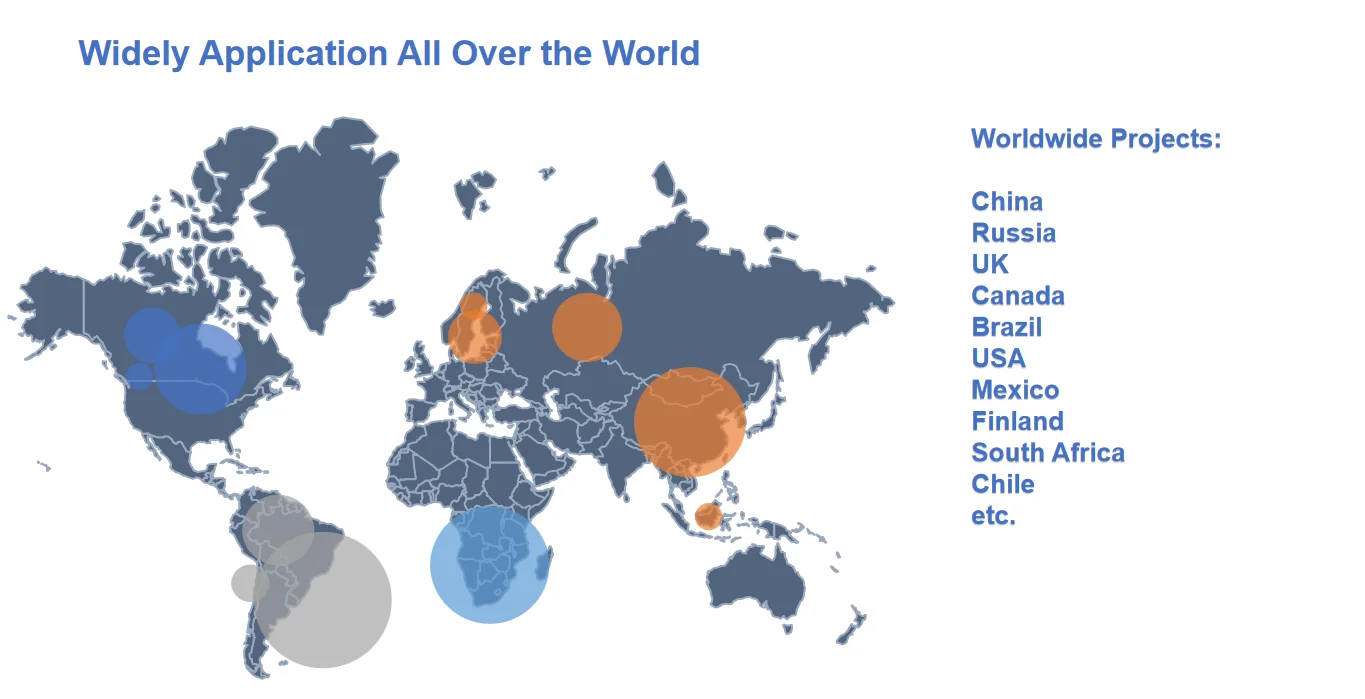 Widely Application All Over the World

Worldwide Projects:

China
Russia
UK
Canada
Brazil
USA
Mexico
Finland
South Africa
Chile
etc.